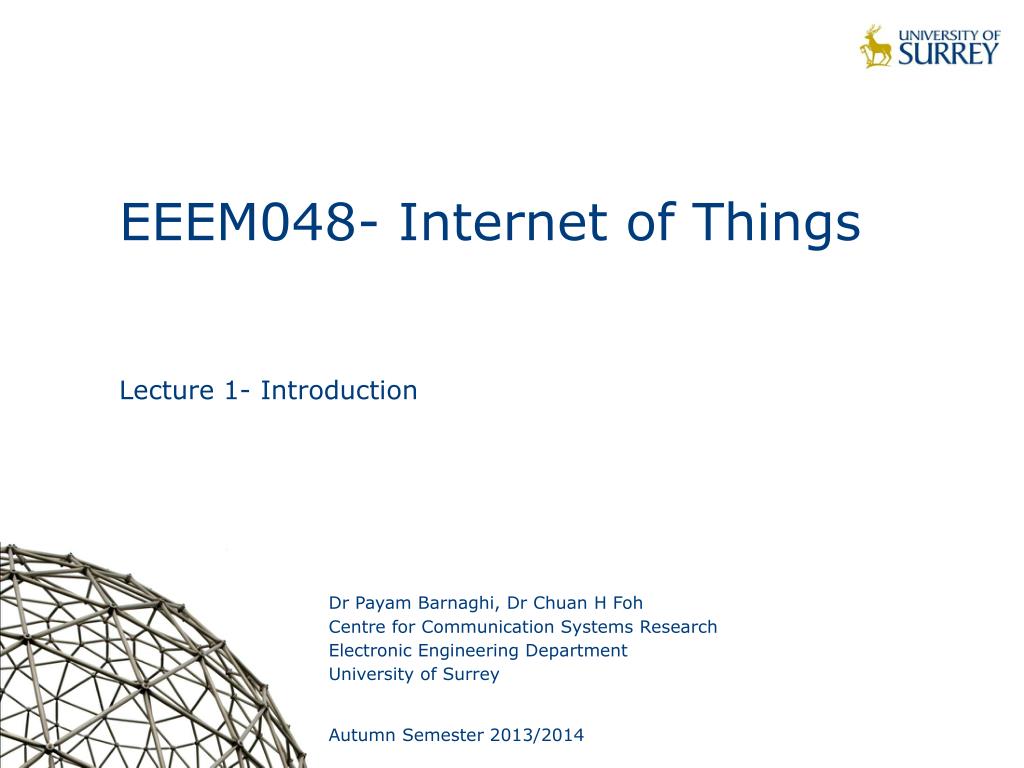 UNIVERSITY OF
SURREY

EEEM048- Internet of Things

Lecture 1- Introduction

Dr Payam Barnaghi, Dr Chuan H Foh
Centre for Communication Systems Research
Electronic Engineering Department
University of Surrey

Autumn Semester 2013/2014